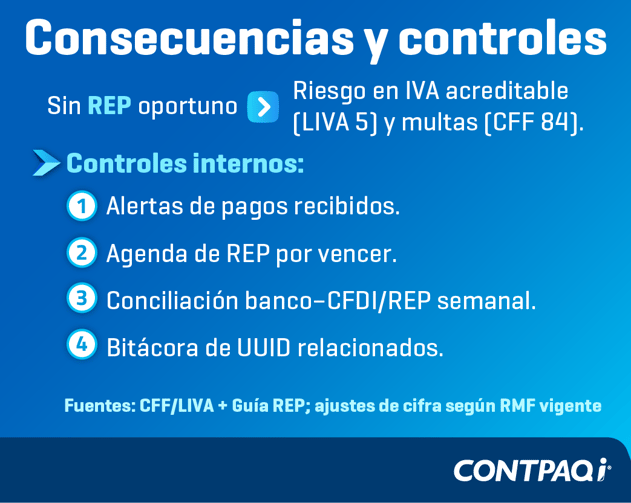 Consecuencias y controles

Sin REP oportuno Riesgo en IVA acreditable (LIVA 5) y multas (CFF 84).

Controles internos:

1 Alertas de pagos recibidos.

2 Agenda de REP por vencer.

3 Conciliación banco–CFDI/REP semanal.

4 Bitácora de UUID relacionados.

Fuentes: CFF/LIVA + Guía REP; ajustes de cifra según RMF vigente

CONTPAQi